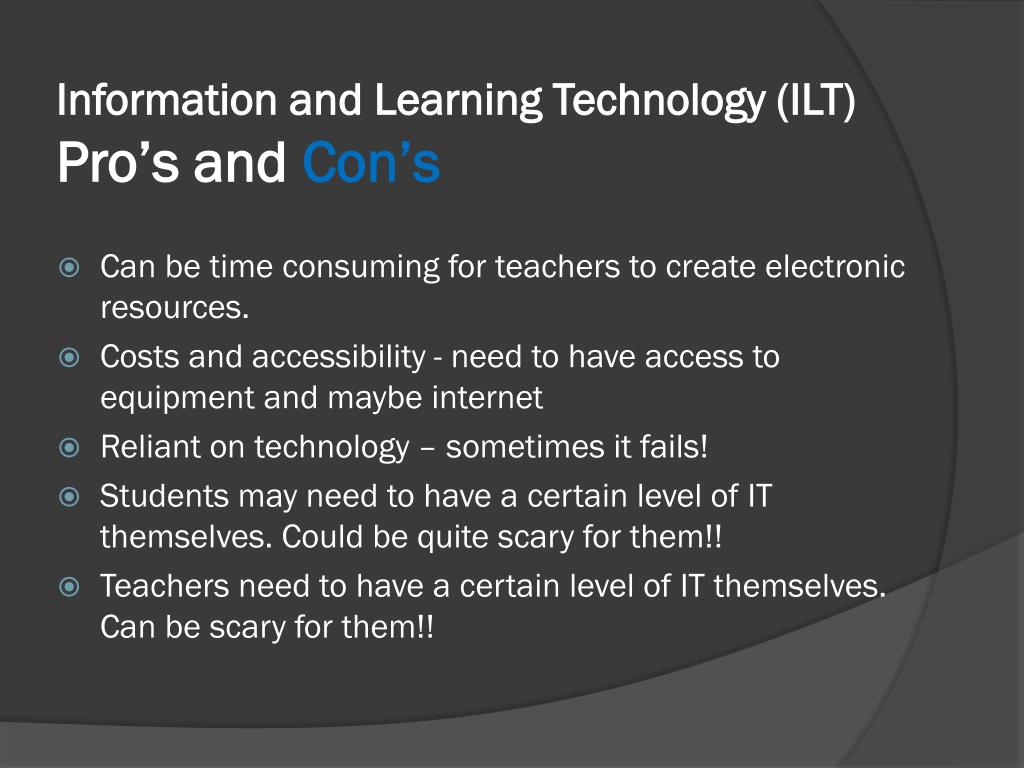 Information and Learning Technology (ILT)
Pro’s and Con’s

Can be time consuming for teachers to create electronic resources.
Costs and accessibility - need to have access to equipment and maybe internet
Reliant on technology – sometimes it fails!
Students may need to have a certain level of IT themselves. Could be quite scary for them!!
Teachers need to have a certain level of IT themselves. Can be scary for them!!